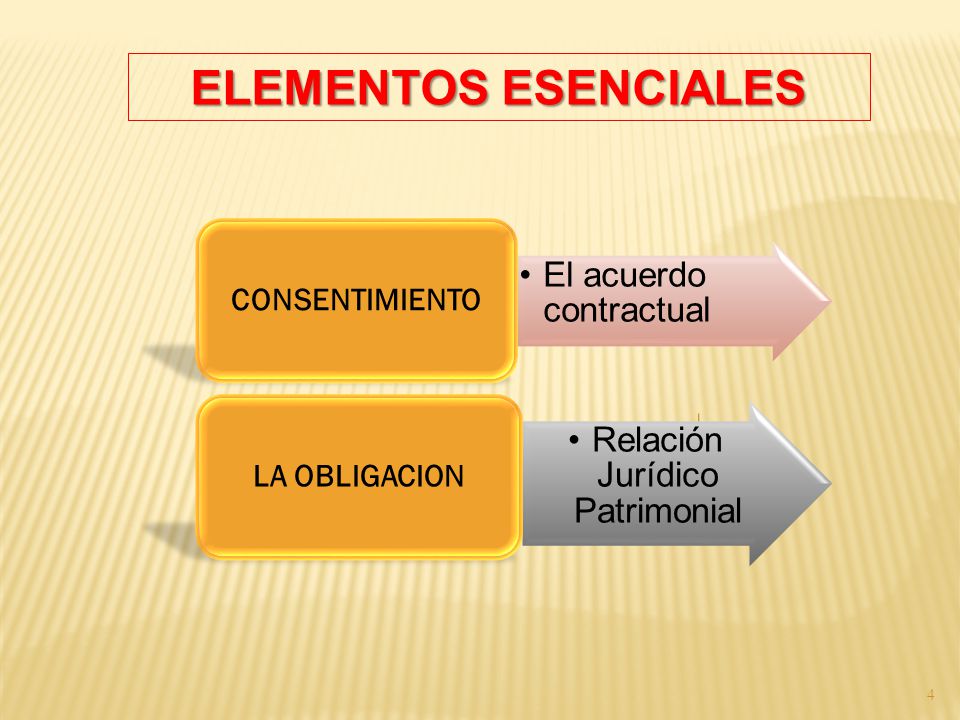 ELEMENTOS ESENCIALES

CONSENTIMIENTO

• El acuerdo contractual

LA OBLIGACION

• Relación Jurídico Patrimonial

4